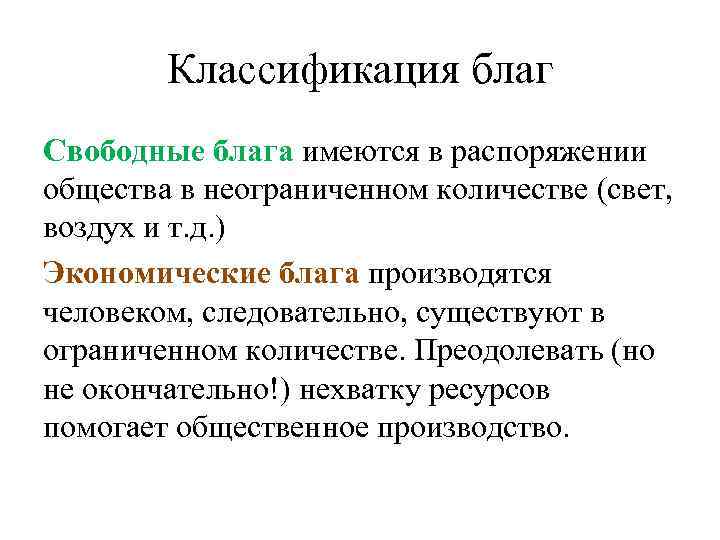 Классификация благ

Свободные блага имеются в распоряжении общества в неограниченном количестве (свет, воздух и т.д.)

Экономические блага производятся человеком, следовательно, существуют в ограниченном количестве. Преодолевать (но не окончательно!) нехватку ресурсов помогает общественное производство.